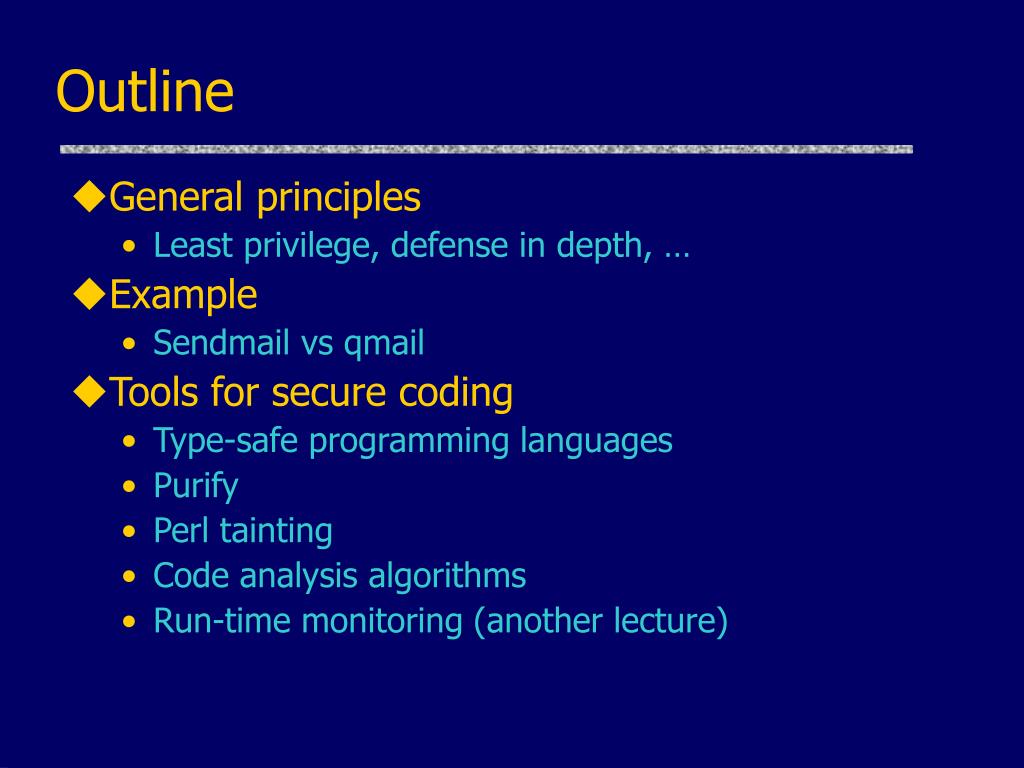 Outline

◆General principles
• Least privilege, defense in depth, …

◆Example
• Sendmail vs qmail

◆Tools for secure coding
• Type-safe programming languages
• Purify
• Perl tainting
• Code analysis algorithms
• Run-time monitoring (another lecture)